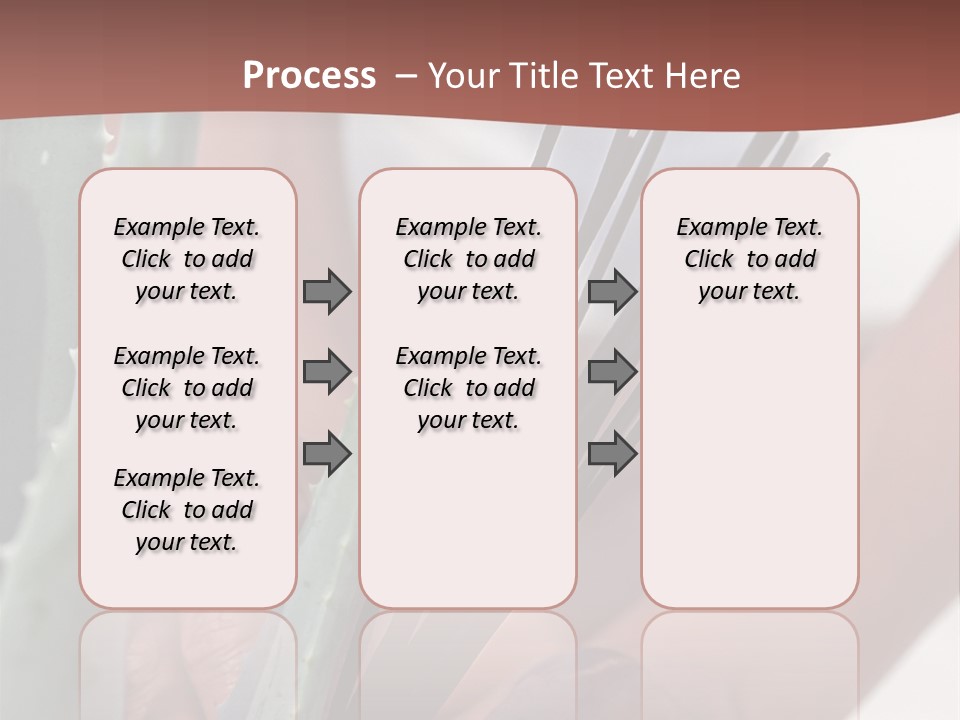 Process – Your Title Text Here

Example Text. Click to add your text.

Example Text. Click to add your text.

Example Text. Click to add your text.

Example Text. Click to add your text.

Example Text. Click to add your text.

Example Text. Click to add your text.